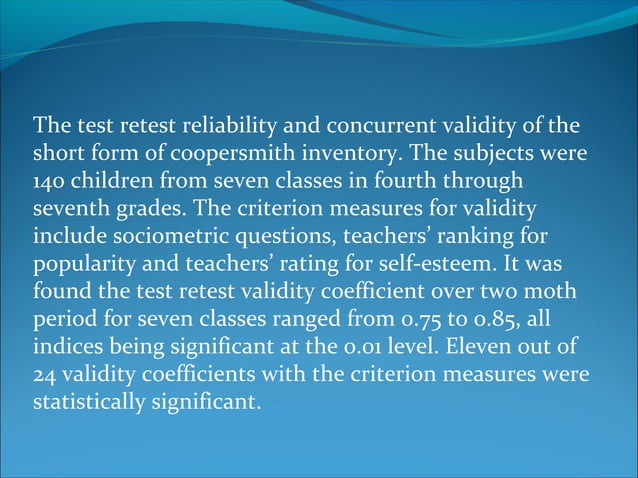 The test retest reliability and concurrent validity of the short form of coopersmith inventory. The subjects were 140 children from seven classes in fourth through seventh grades. The criterion measures for validity include sociometric questions, teachers' ranking for popularity and teachers' rating for self-esteem. It was found the test retest validity coefficient over two moth period for seven classes ranged from 0.75 to 0.85, all indices being significant at the 0.01 level. Eleven out of 24 validity coefficients with the criterion measures were statistically significant.